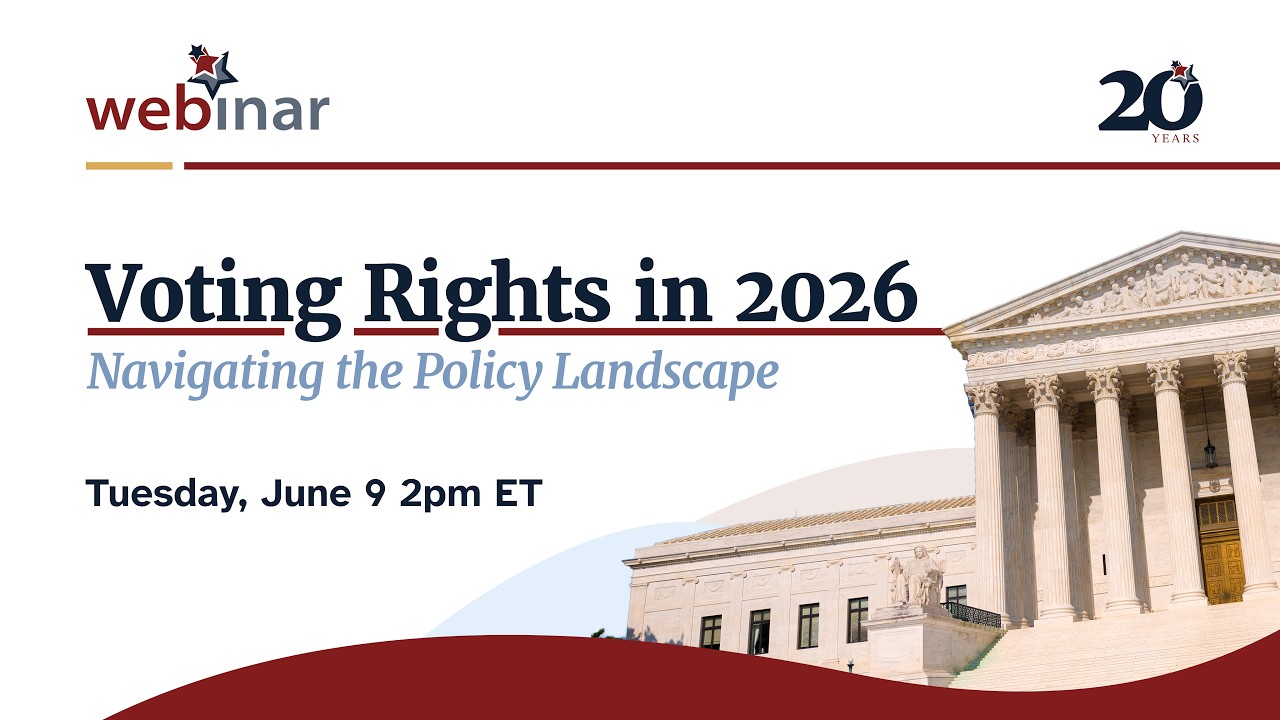 webinar

20 YEARS

Voting Rights in 2026

Navigating the Policy Landscape

Tuesday, June 9 2pm ET